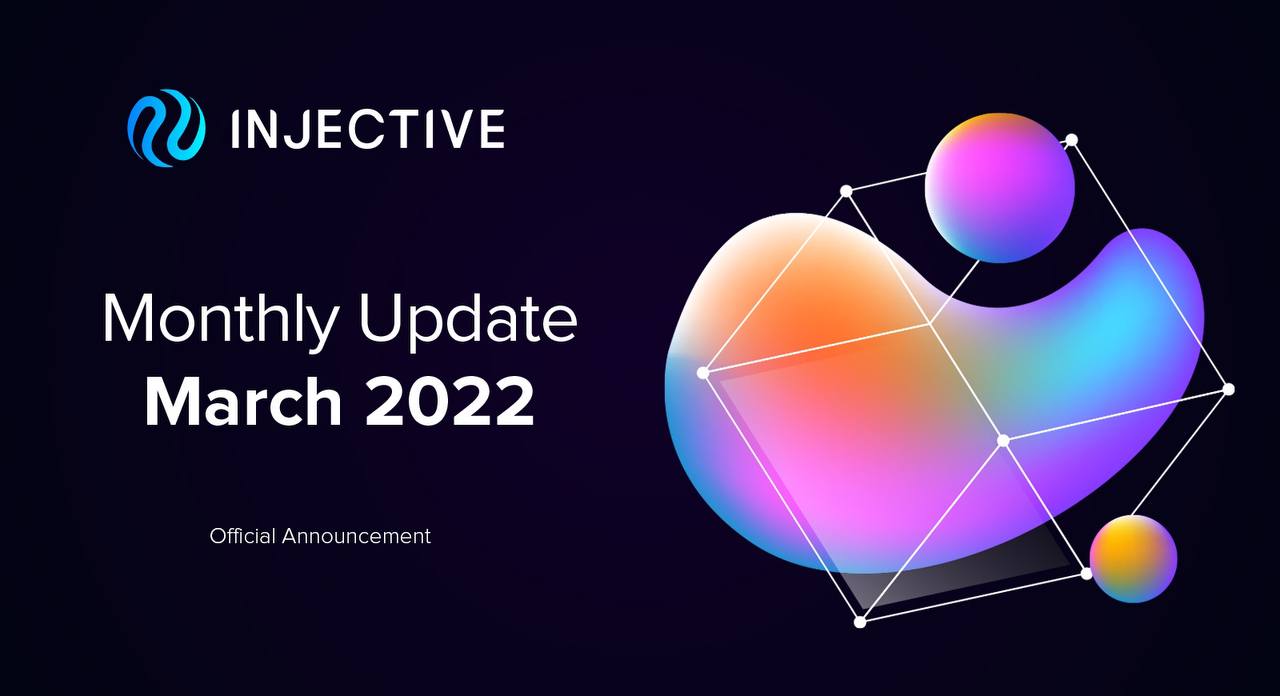 INJECTIVE

Monthly Update
March 2022

Official Announcement